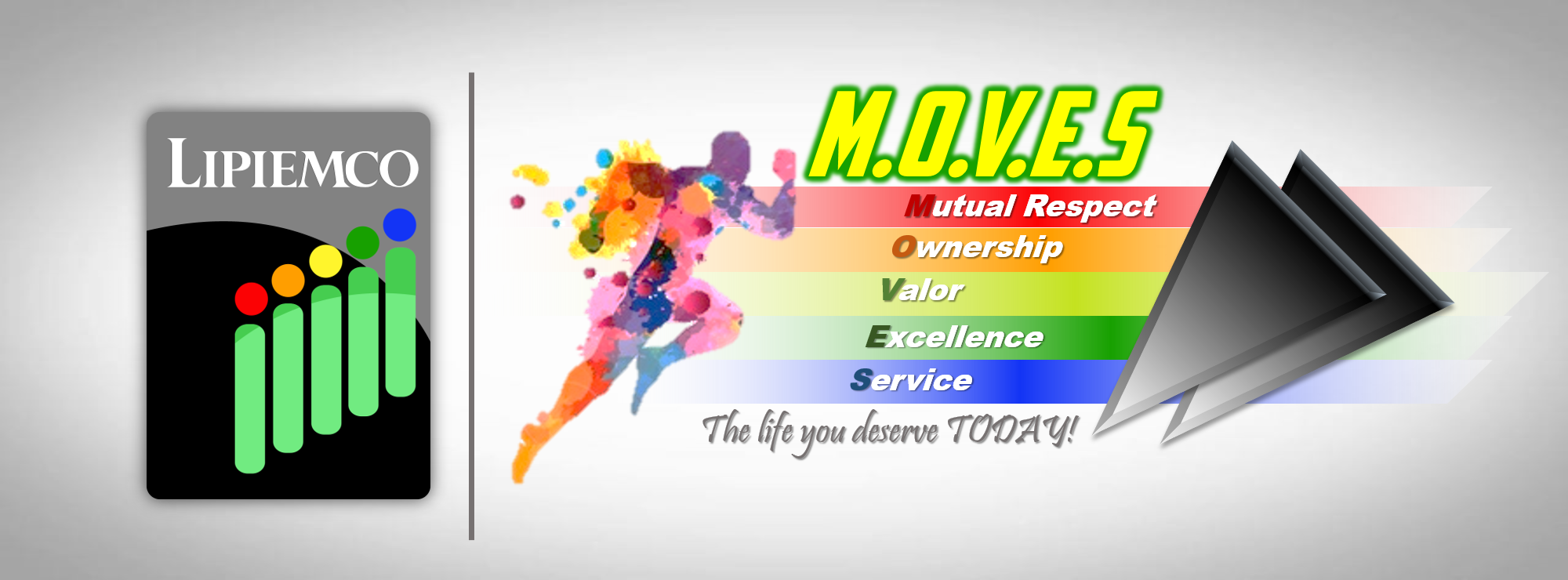 LIPIEMCO

M.O.V.E.S

Mutual Respect
Ownership
Valor
Excellence
Service

The life you deserve TODAY!